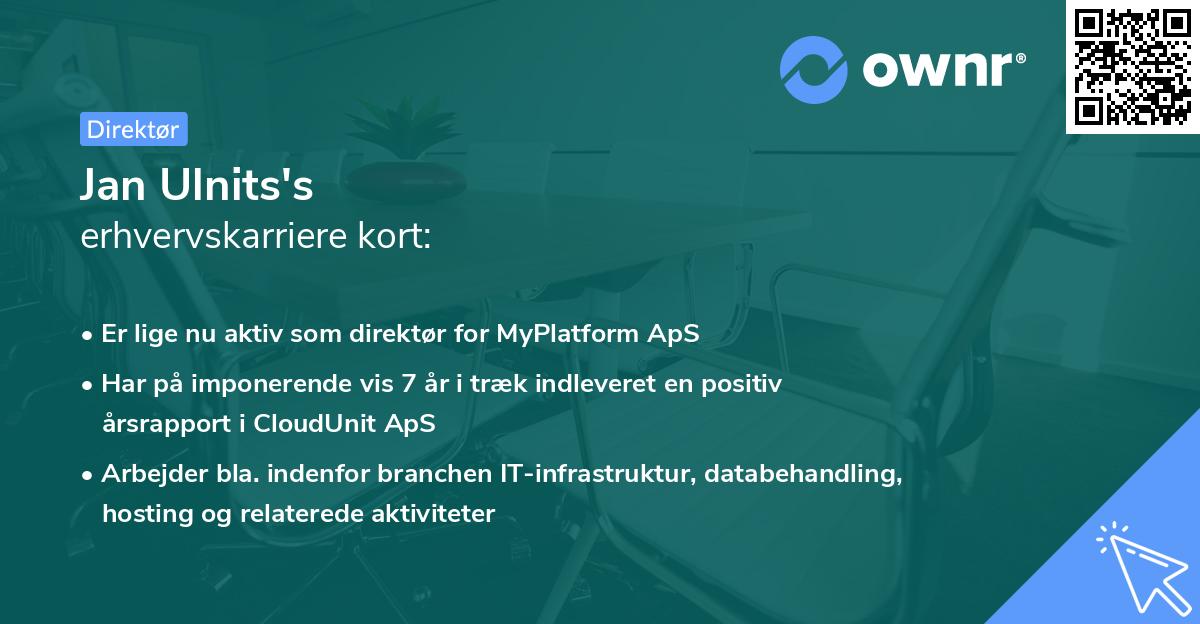 ownr®

Direktør

Jan Ulnits's
erhvervskarriere kort:

• Er lige nu aktiv som direktør for MyPlatform ApS
• Har på imponerende vis 7 år i træk indleveret en positiv årsrapport i CloudUnit ApS
• Arbejder bla. indenfor branchen IT-infrastruktur, databehandling, hosting og relaterede aktiviteter